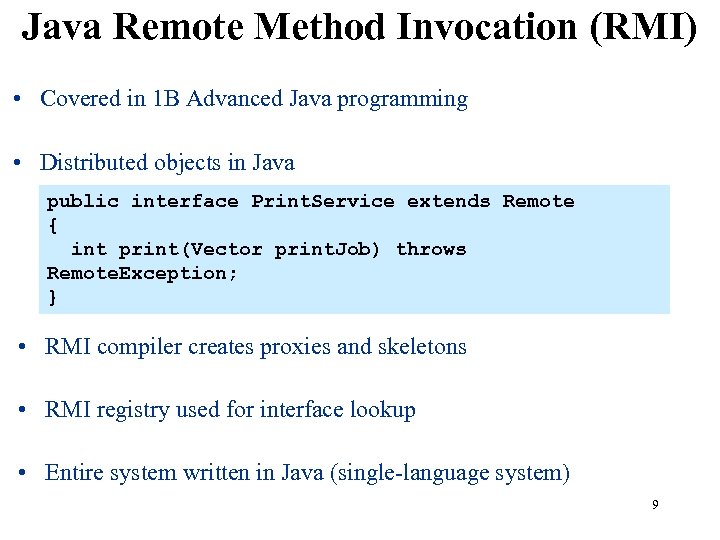 Java Remote Method Invocation (RMI)

• Covered in 1B Advanced Java programming

• Distributed objects in Java

public interface PrintService extends Remote
{
  int print(Vector printJob) throws
RemoteException;
}

• RMI compiler creates proxies and skeletons

• RMI registry used for interface lookup

• Entire system written in Java (single-language system)

9